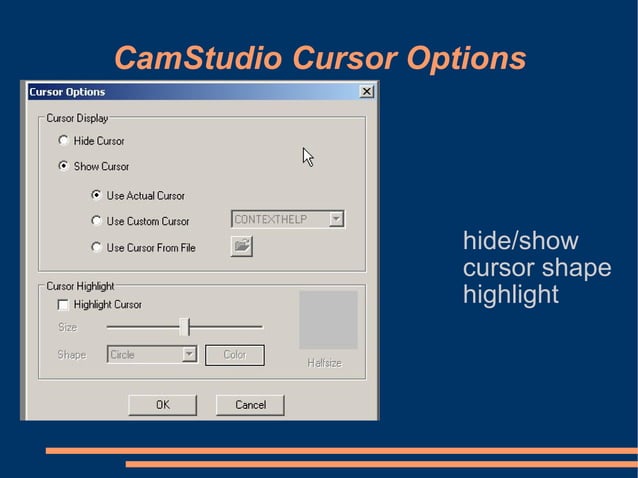 CamStudio Cursor Options

Cursor Options

Cursor Display

Hide Cursor

Show Cursor

Use Actual Cursor

Use Custom Cursor

CONTEXTHELP

Use Cursor From File

Cursor Highlight

Highlight Cursor

Size

Shape

Circle

Color

Halfsize

OK

Cancel

hide/show
cursor shape
highlight